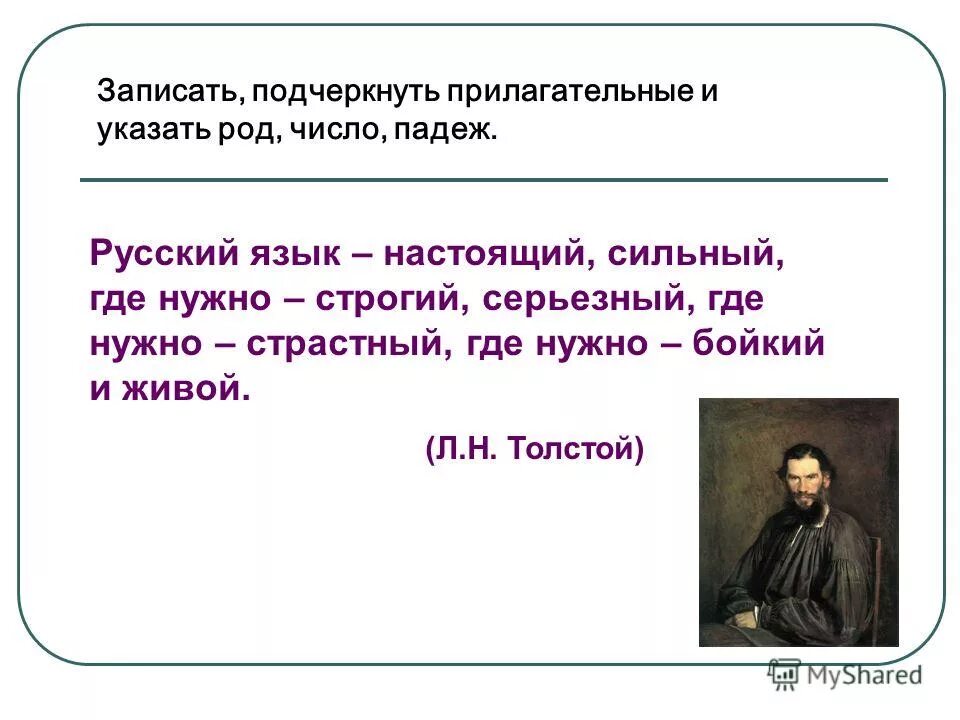 Записать, подчеркнуть прилагательные и указать род, число, падеж.

Русский язык – настоящий, сильный, где нужно – строгий, серьезный, где нужно – страстный, где нужно – бойкий и живой.

(Л.Н. Толстой)

MyShared